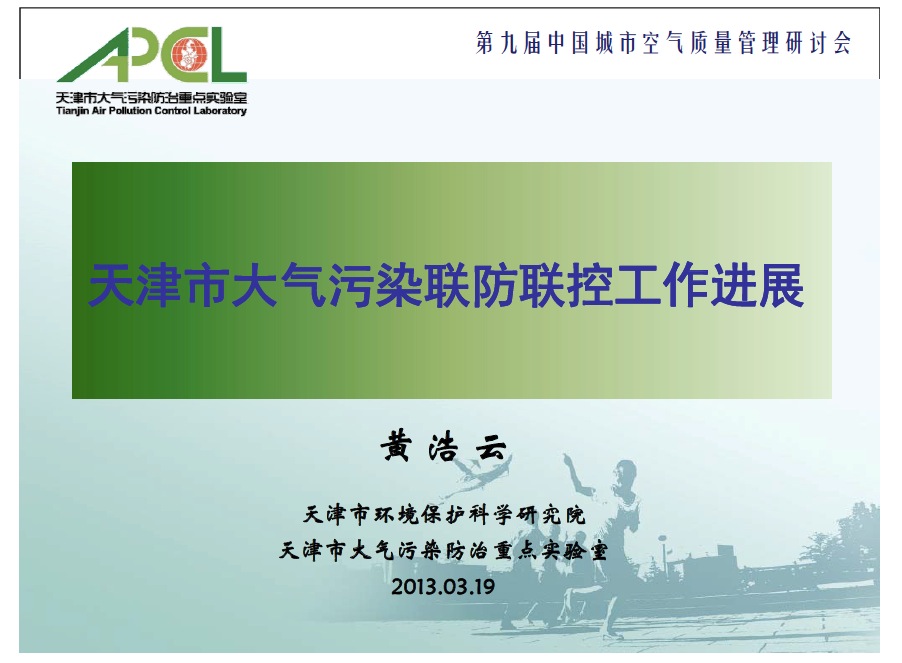 APCL
天津市大气污染防治重点实验室
Tianjin Air Pollution Control Laboratory

第九届中国城市空气质量管理研讨会

天津市大气污染联防联控工作进展

黄浩云

天津市环境保护科学研究院
天津市大气污染防治重点实验室
2013.03.19